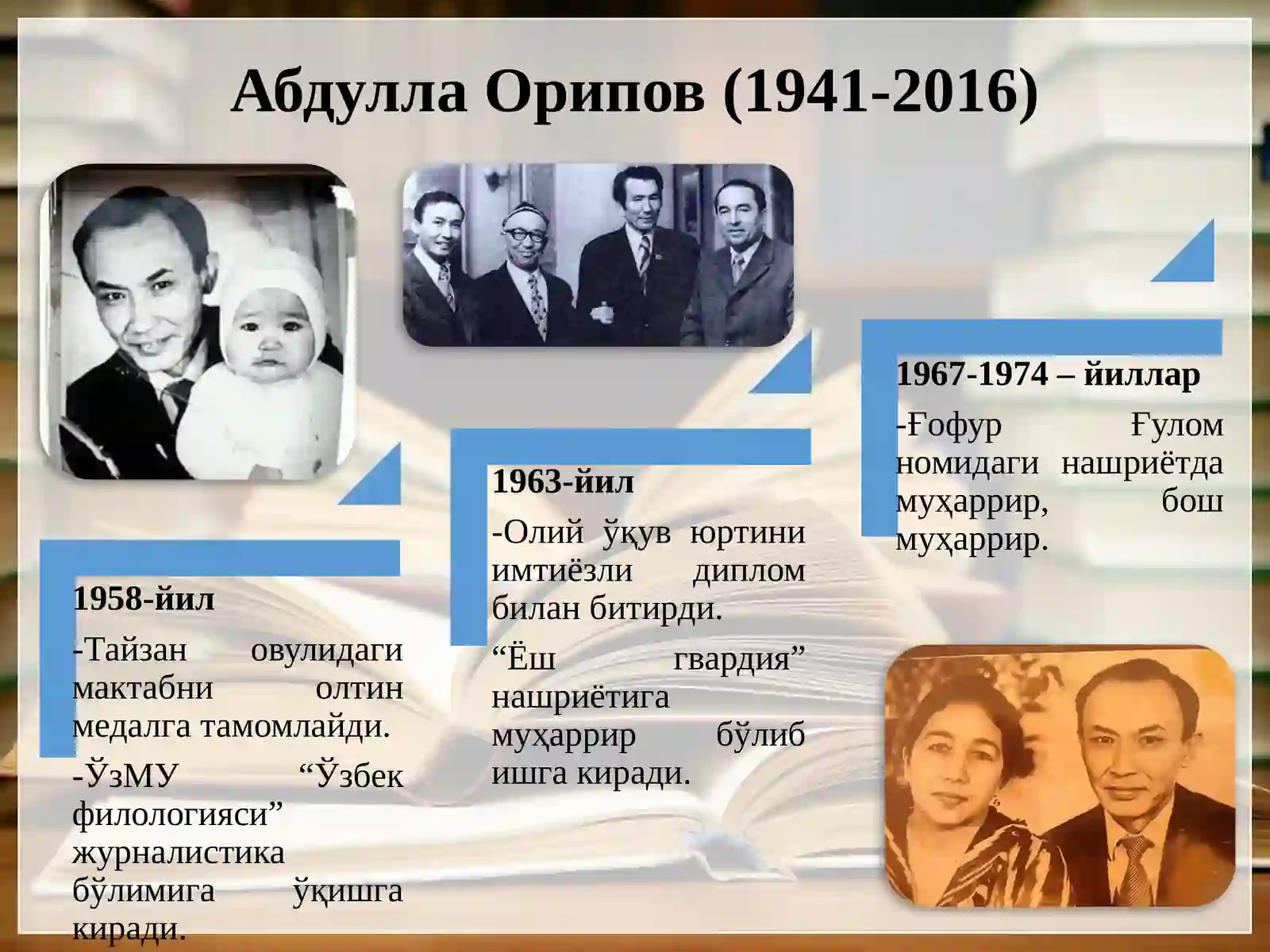 Абдулла Орипов (1941-2016)

1958-йил

-Тайзан овулидаги мактабни олтин медалга тамомлайди.

-ЎзМУ “Ўзбек филологияси” журналистика бўлимига ўқишга киради.

1963-йил

-Олий ўқув юртини имтиёзли диплом билан битирди.

“Ёш гвардия” нашриётига муҳаррир бўлиб ишга киради.

1967-1974 – йиллар

-Ғофур Ғулом номидаги нашриётда муҳаррир, бош муҳаррир.